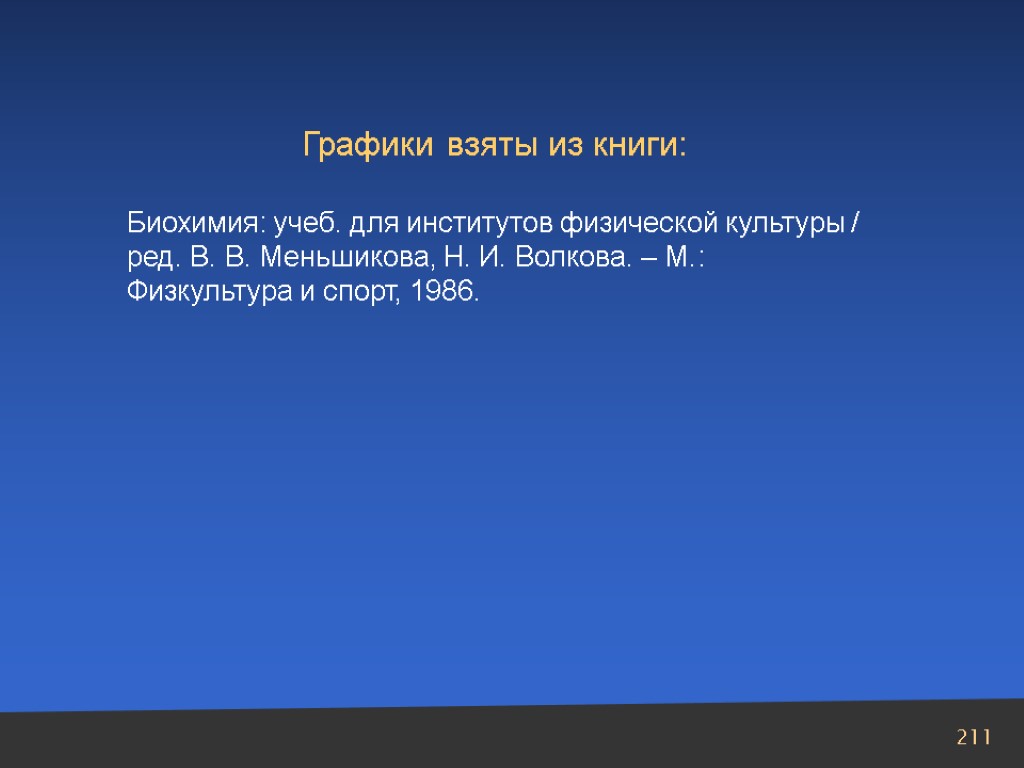 Графики взяты из книги:

Биохимия: учеб. для институтов физической культуры / ред. В. В. Меньшикова, Н. И. Волкова. – М.: Физкультура и спорт, 1986.

211